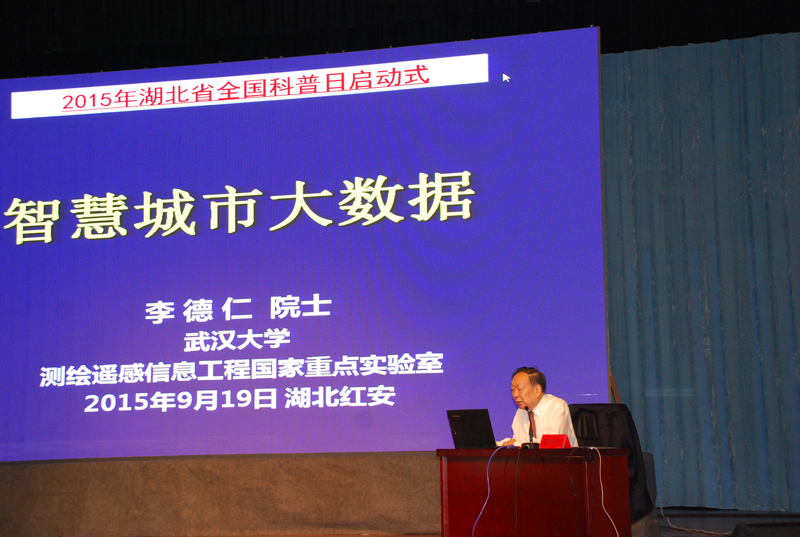 2015年湖北省全国科普日启动式

智慧城市大数据

李德仁 院士
武汉大学
测绘遥感信息工程国家重点实验室
2015年9月19日 湖北红安